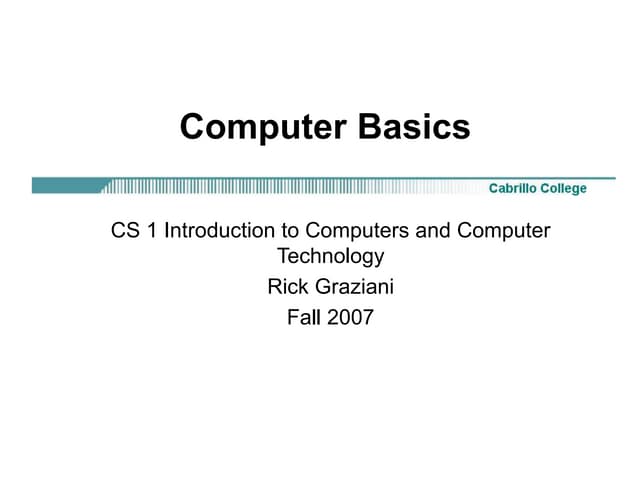 Computer Basics

Cabrillo College

CS 1 Introduction to Computers and Computer Technology

Rick Graziani

Fall 2007